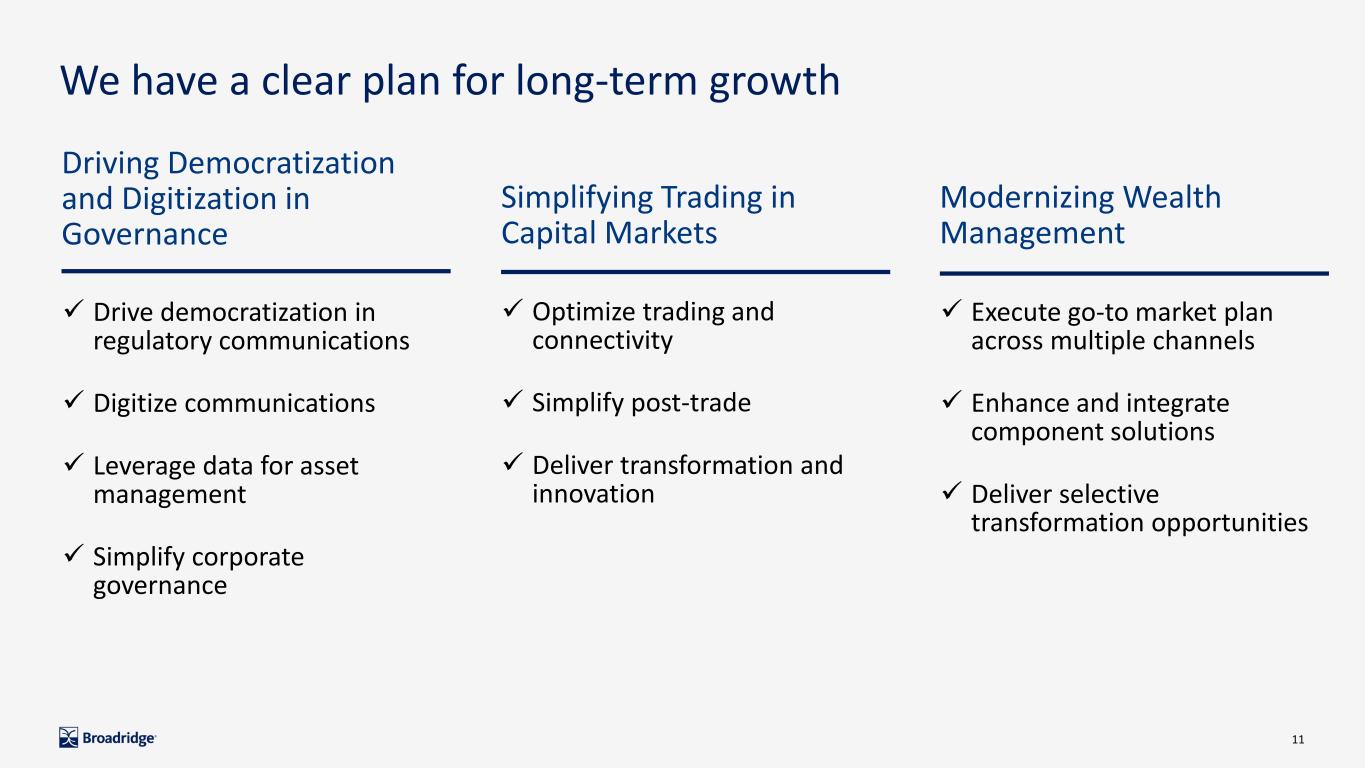 We have a clear plan for long-term growth

Driving Democratization and Digitization in Governance

✓ Drive democratization in regulatory communications

✓ Digitize communications

✓ Leverage data for asset management

✓ Simplify corporate governance

Simplifying Trading in Capital Markets

✓ Optimize trading and connectivity

✓ Simplify post-trade

✓ Deliver transformation and innovation

Modernizing Wealth Management

✓ Execute go-to market plan across multiple channels

✓ Enhance and integrate component solutions

✓ Deliver selective transformation opportunities

Broadridge

11